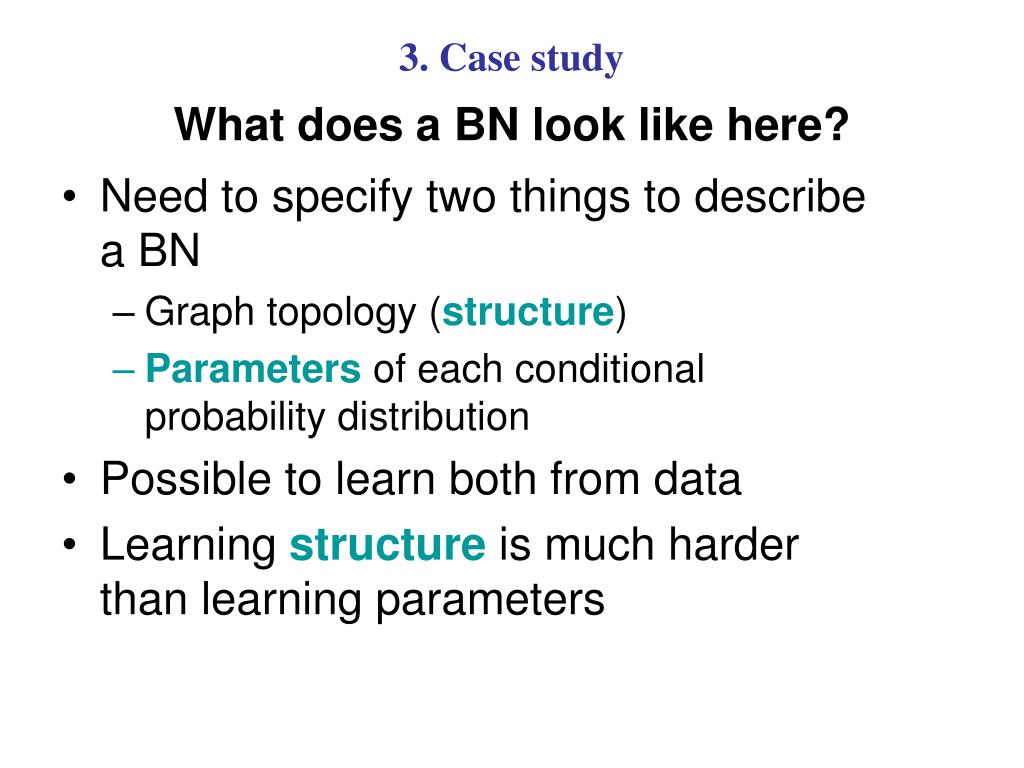 3. Case study

What does a BN look like here?

• Need to specify two things to describe a BN
– Graph topology (structure)
– Parameters of each conditional probability distribution
• Possible to learn both from data
• Learning structure is much harder than learning parameters